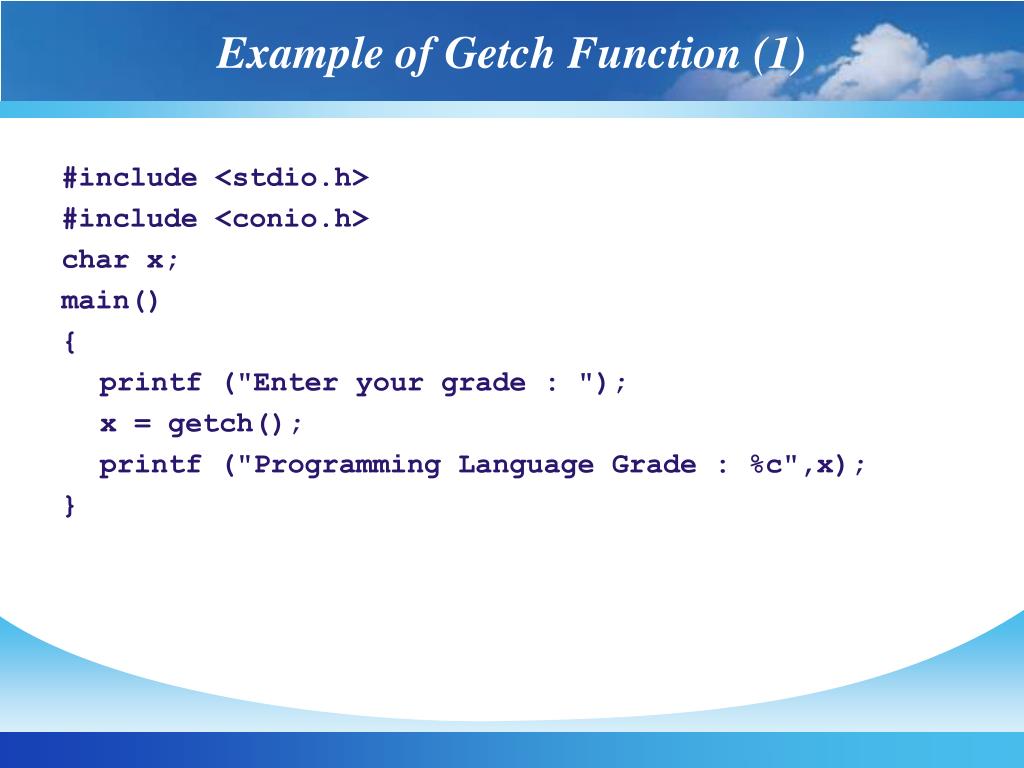 Example of Getch Function (1)

#include <stdio.h>
#include <conio.h>
char x;
main()
{
  printf ("Enter your grade : ");
  x = getch();
  printf ("Programming Language Grade : %c",x);
}